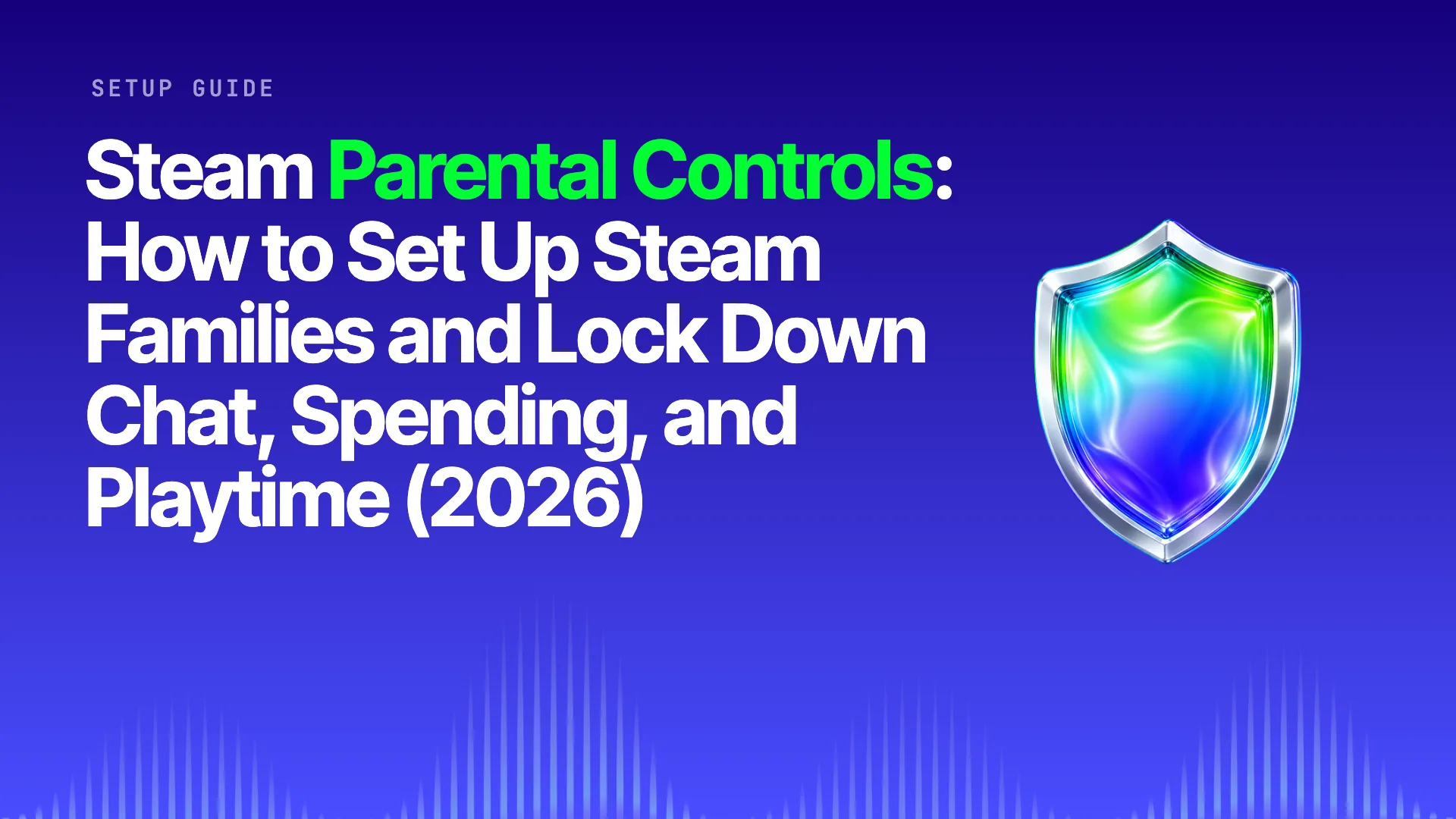 SETUP GUIDE

Steam Parental Controls: How to Set Up Steam Families and Lock Down Chat, Spending, and Playtime (2026)